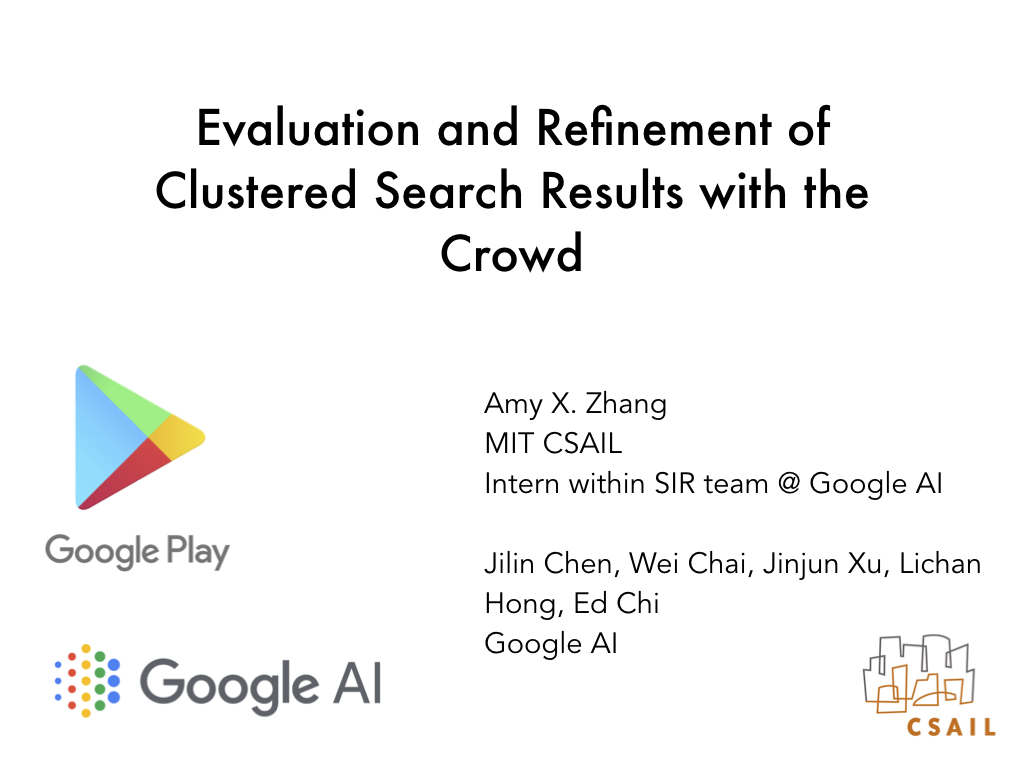 Evaluation and Refinement of Clustered Search Results with the Crowd

Google Play

Google AI

Amy X. Zhang
MIT CSAIL
Intern within SIR team @ Google AI

Jilin Chen, Wei Chai, Jinjun Xu, Lichan Hong, Ed Chi
Google AI

CSAIL